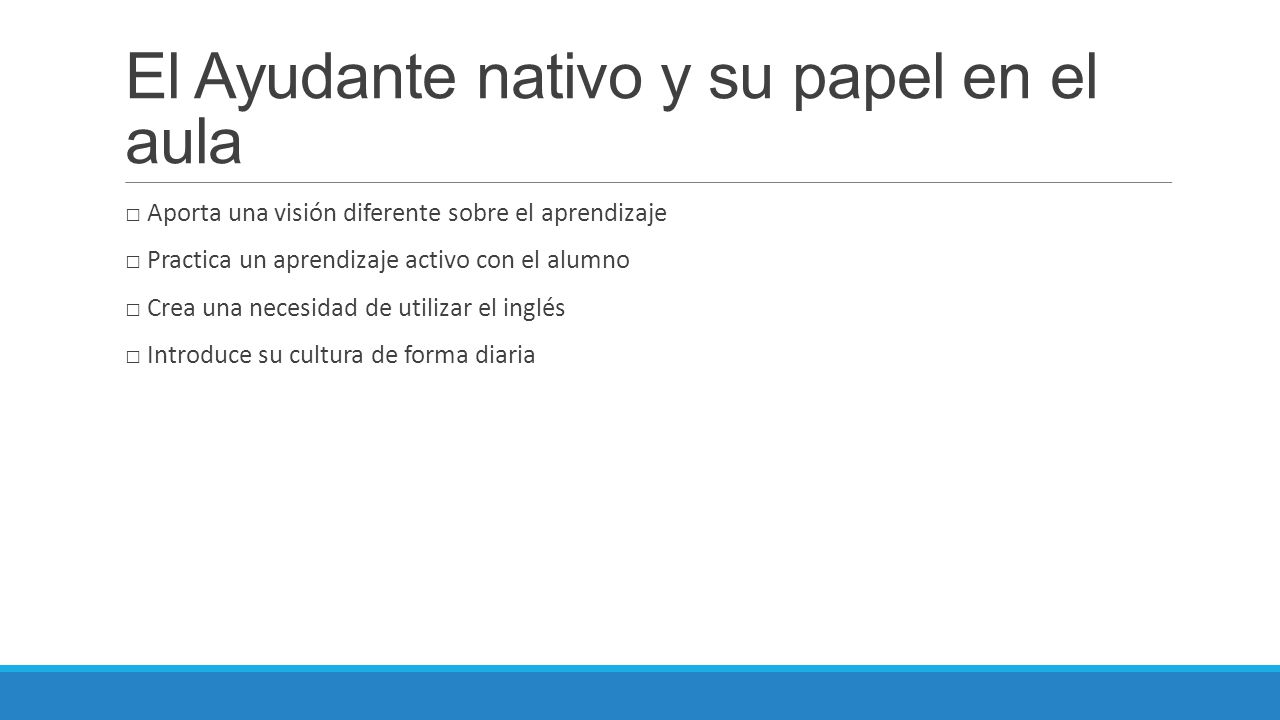 El Ayudante nativo y su papel en el aula

□ Aporta una visión diferente sobre el aprendizaje

□ Practica un aprendizaje activo con el alumno

□ Crea una necesidad de utilizar el inglés

□ Introduce su cultura de forma diaria